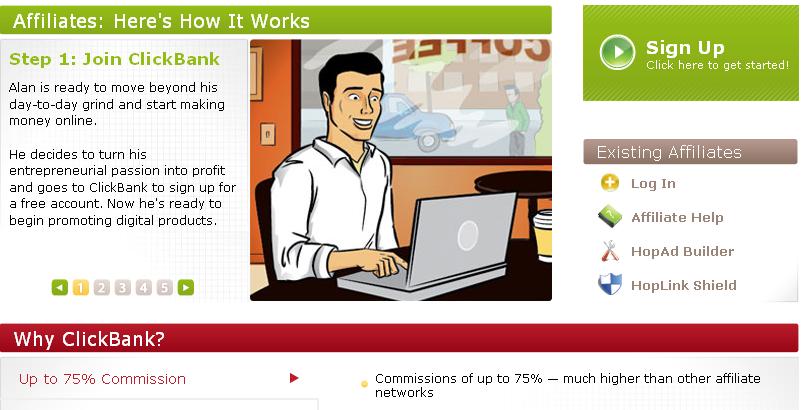 Affiliates: Here's How It Works

Step 1: Join ClickBank

Alan is ready to move beyond his day-to-day grind and start making money online.

He decides to turn his entrepreneurial passion into profit and goes to ClickBank to sign up for a free account. Now he's ready to begin promoting digital products.

1 2 3 4 5

COFFEE

Sign Up
Click here to get started!

Existing Affiliates

Log In

Affiliate Help

HopAd Builder

HopLink Shield

Why ClickBank?

Up to 75% Commission

Commissions of up to 75% — much higher than other affiliate networks